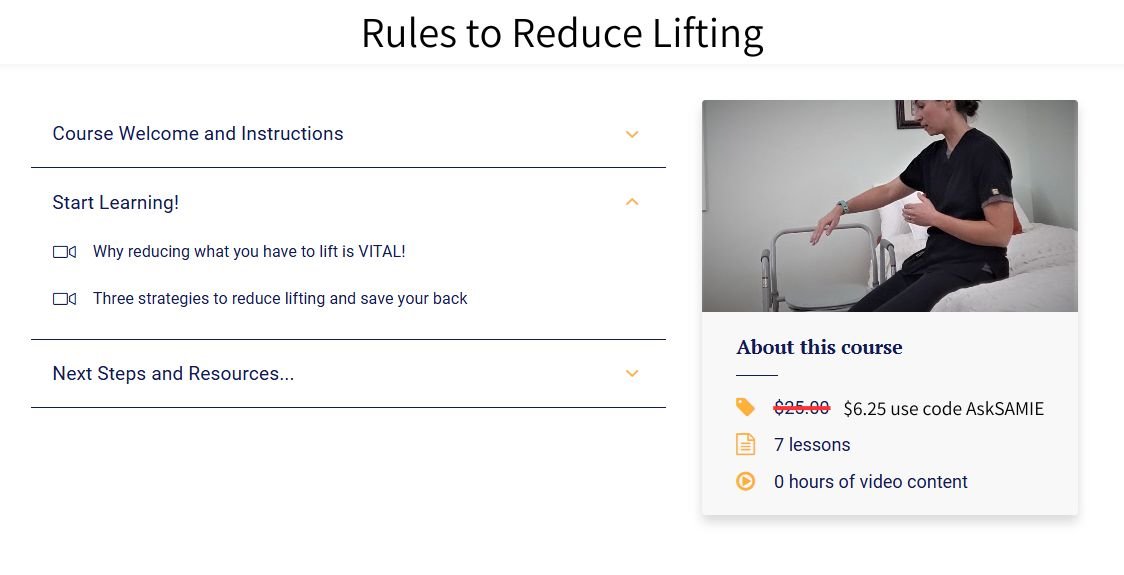 Rules to Reduce Lifting

Course Welcome and Instructions

Start Learning!

Why reducing what you have to lift is VITAL!

Three strategies to reduce lifting and save your back

Next Steps and Resources...

About this course

$25.00 $6.25 use code AskSAMIE

7 lessons

0 hours of video content